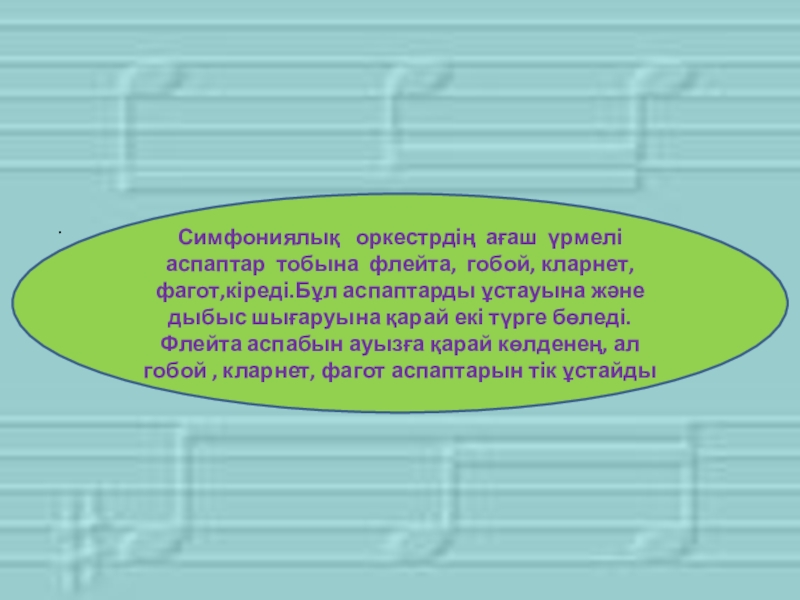 .

Симфониялық оркестрдің ағаш үрмелі аспаптар тобына флейта, гобой, кларнет, фагот,кіреді.Бұл аспаптарды ұстауына және дыбыс шығаруына қарай екі түрге бөледі. Флейта аспабын ауызға қарай көлденең, ал гобой , кларнет, фагот аспаптарын тік ұстайды